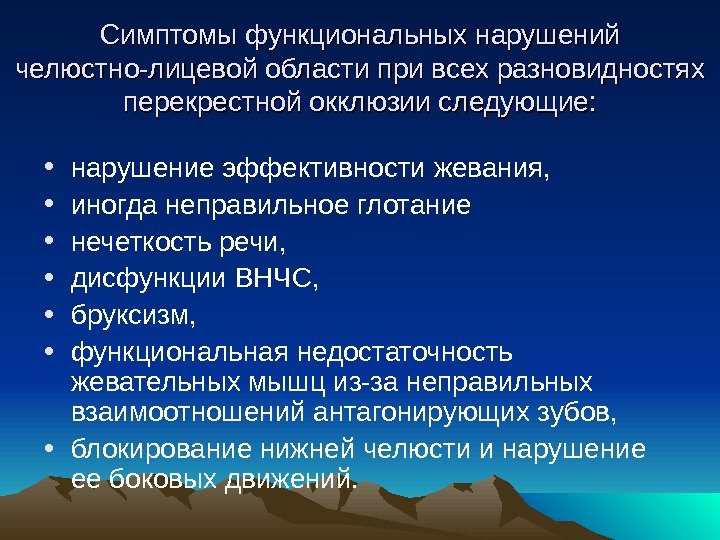 Симптомы функциональных нарушений челюстно-лицевой области при всех разновидностях перекрестной окклюзии следующие:

• нарушение эффективности жевания,
• иногда неправильное глотание
• нечеткость речи,
• дисфункции ВНЧС,
• бруксизм,
• функциональная недостаточность жевательных мышц из-за неправильных взаимоотношений антагонирующих зубов,
• блокирование нижней челюсти и нарушение ее боковых движений.